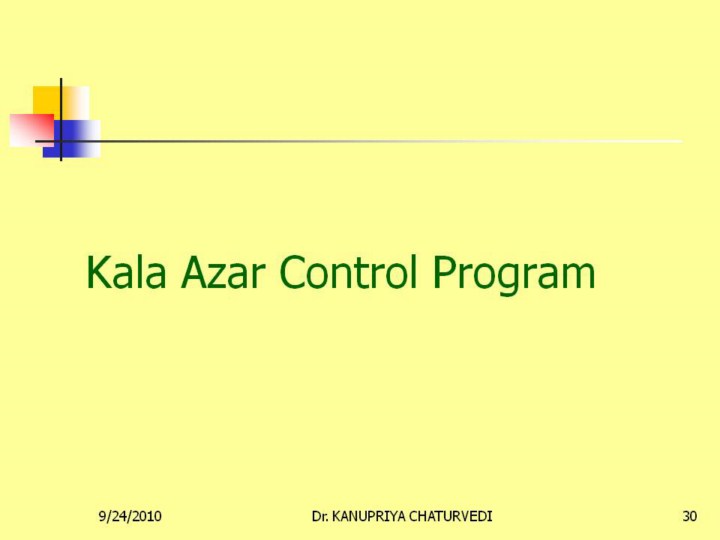 Kala Azar Control Program

9/24/2010 Dr. KANUPRIYA CHATURVEDI 30